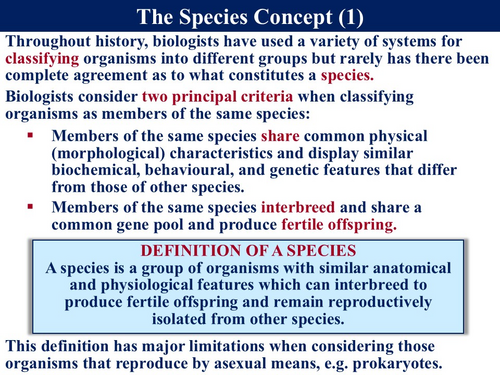 The Species Concept (1)

Throughout history, biologists have used a variety of systems for classifying organisms into different groups but rarely has there been complete agreement as to what constitutes a species.

Biologists consider two principal criteria when classifying organisms as members of the same species:

▪ Members of the same species share common physical (morphological) characteristics and display similar biochemical, behavioural, and genetic features that differ from those of other species.

▪ Members of the same species interbreed and share a common gene pool and produce fertile offspring.

DEFINITION OF A SPECIES
A species is a group of organisms with similar anatomical and physiological features which can interbreed to produce fertile offspring and remain reproductively isolated from other species.

This definition has major limitations when considering those organisms that reproduce by asexual means, e.g. prokaryotes.